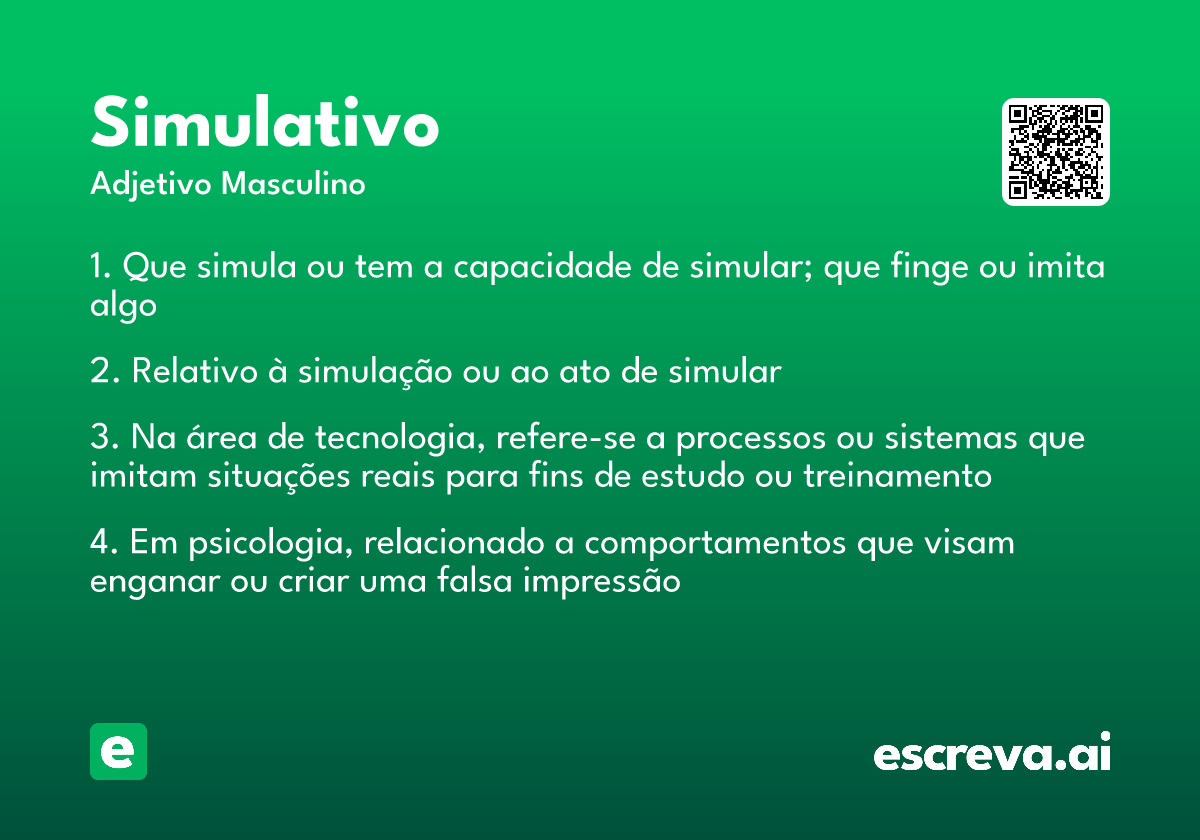 Simulativo
Adjetivo Masculino

1. Que simula ou tem a capacidade de simular; que finge ou imita algo

2. Relativo à simulação ou ao ato de simular

3. Na área de tecnologia, refere-se a processos ou sistemas que imitam situações reais para fins de estudo ou treinamento

4. Em psicologia, relacionado a comportamentos que visam enganar ou criar uma falsa impressão

e

escreva.ai